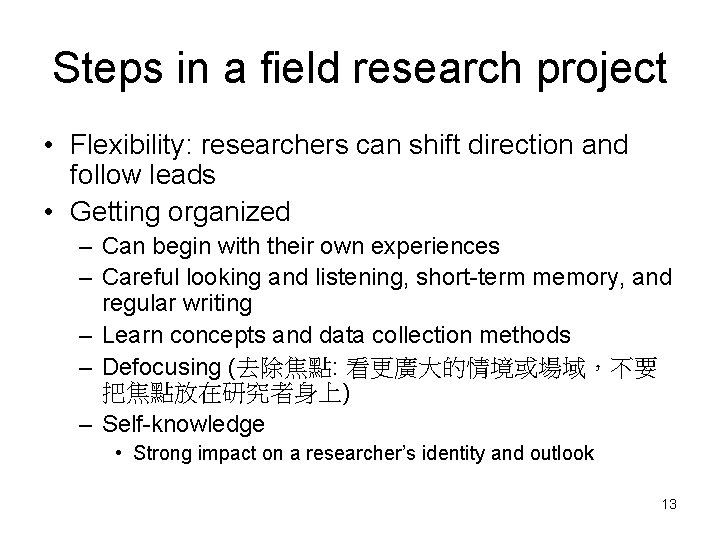 Steps in a field research project

• Flexibility: researchers can shift direction and follow leads
• Getting organized
– Can begin with their own experiences
– Careful looking and listening, short-term memory, and regular writing
– Learn concepts and data collection methods
– Defocusing (去除焦點: 看更廣大的情境或場域，不要把焦點放在研究者身上)
– Self-knowledge
• Strong impact on a researcher's identity and outlook

13